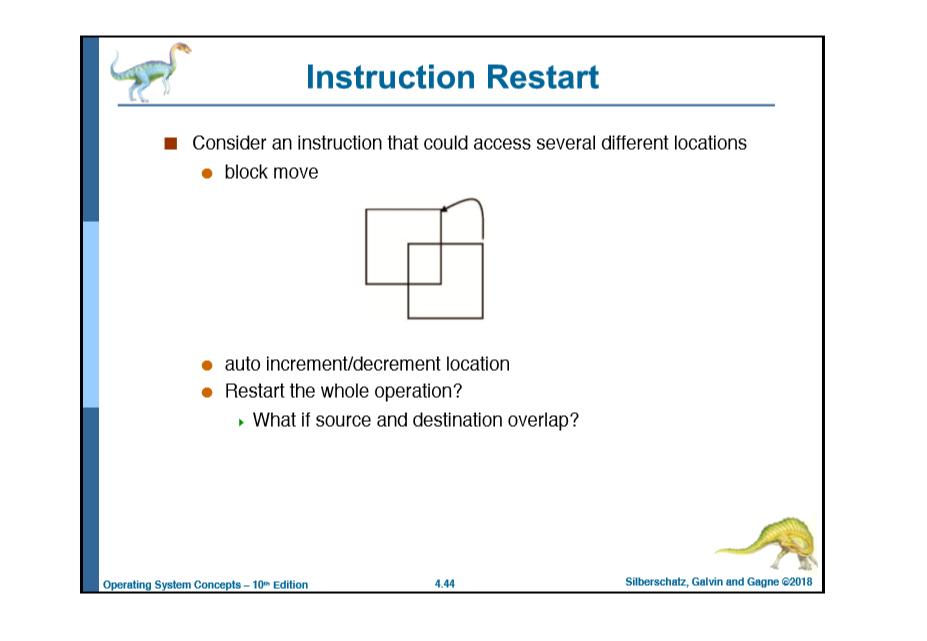 Instruction Restart

Consider an instruction that could access several different locations

block move

auto increment/decrement location

Restart the whole operation?

What if source and destination overlap?

Operating System Concepts – 10th Edition

4.44

Silberschatz, Galvin and Gagne ©2018